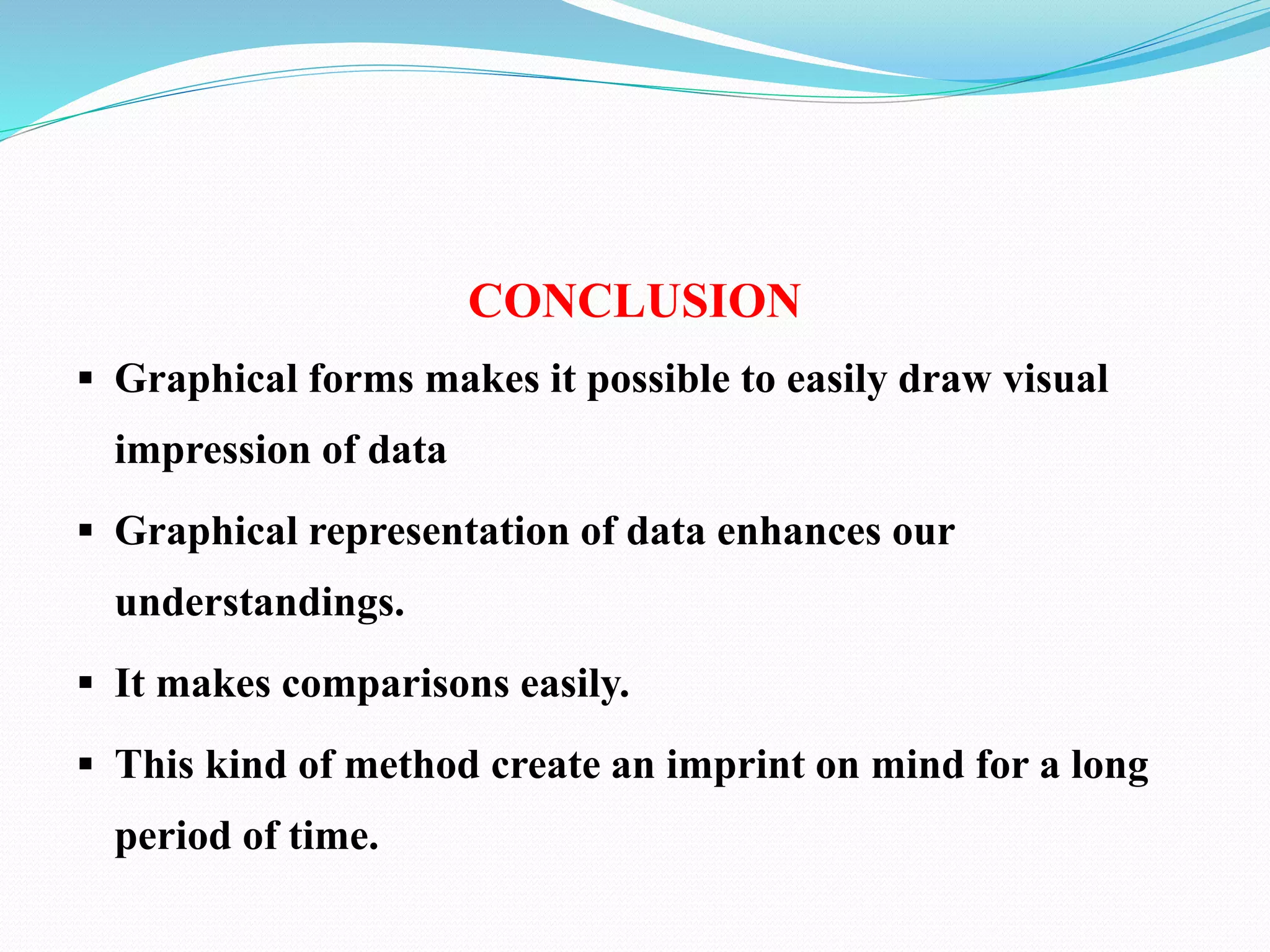 CONCLUSION

▪ Graphical forms makes it possible to easily draw visual impression of data

▪ Graphical representation of data enhances our understandings.

▪ It makes comparisons easily.

▪ This kind of method create an imprint on mind for a long period of time.